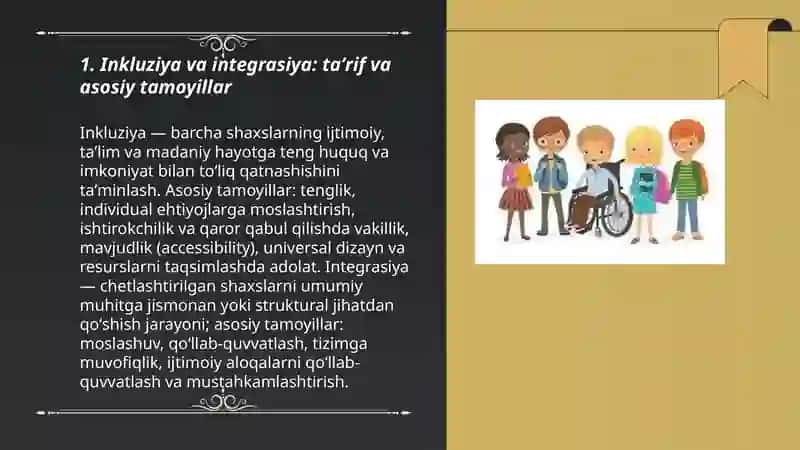 1. Inkluziya va integrasiya: ta’rif va asosiy tamoyillar

Inkluziya — barcha shaxslarning ijtimoiy, ta’lim va madaniy hayotga teng huquq va imkoniyat bilan to‘liq qatnashishini ta’minlash. Asosiy tamoyillar: tenglik, individual ehtiyojlarga moslashtirish, ishtirokchilik va qaror qabul qilishda vakillik, mavjudlik (accessibility), universal dizayn va resurslarni taqsimlashda adolat. Integrasiya — chetlashtirilgan shaxslarni umumiy muhitga jismonan yoki struktural jihatdan qo‘shish jarayoni; asosiy tamoyillar: moslashuv, qo‘llab-quvvatlash, tizimga muvofiqlik, ijtimoiy aloqalarni qo‘llab-quvvatlash va mustahkamlashtirish.